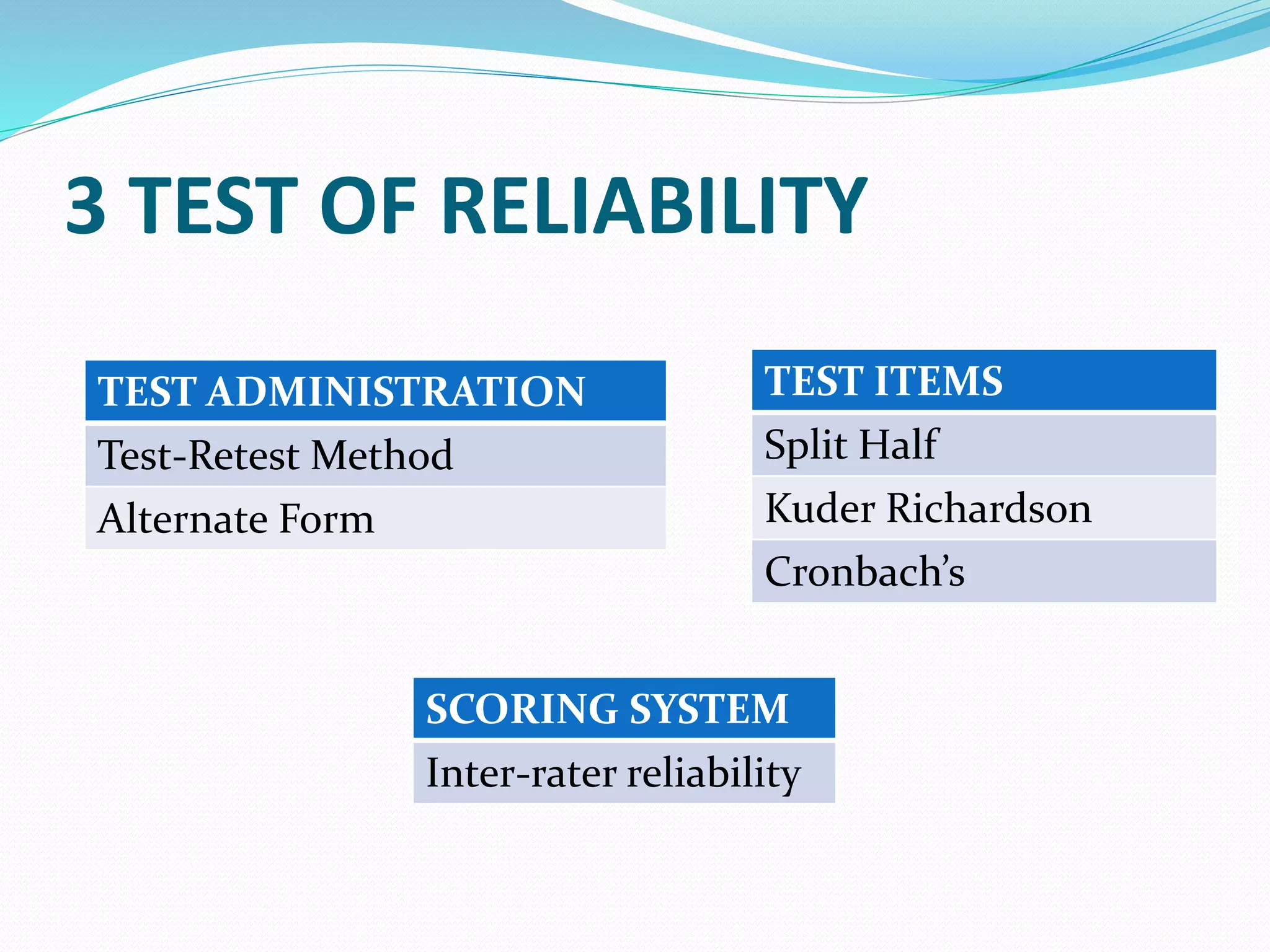 3 TEST OF RELIABILITY

| TEST ADMINISTRATION |
|---|
| Test-Retest Method |
| Alternate Form |

| TEST ITEMS |
|---|
| Split Half |
| Kuder Richardson |
| Cronbach's |

| SCORING SYSTEM |
|---|
| Inter-rater reliability |